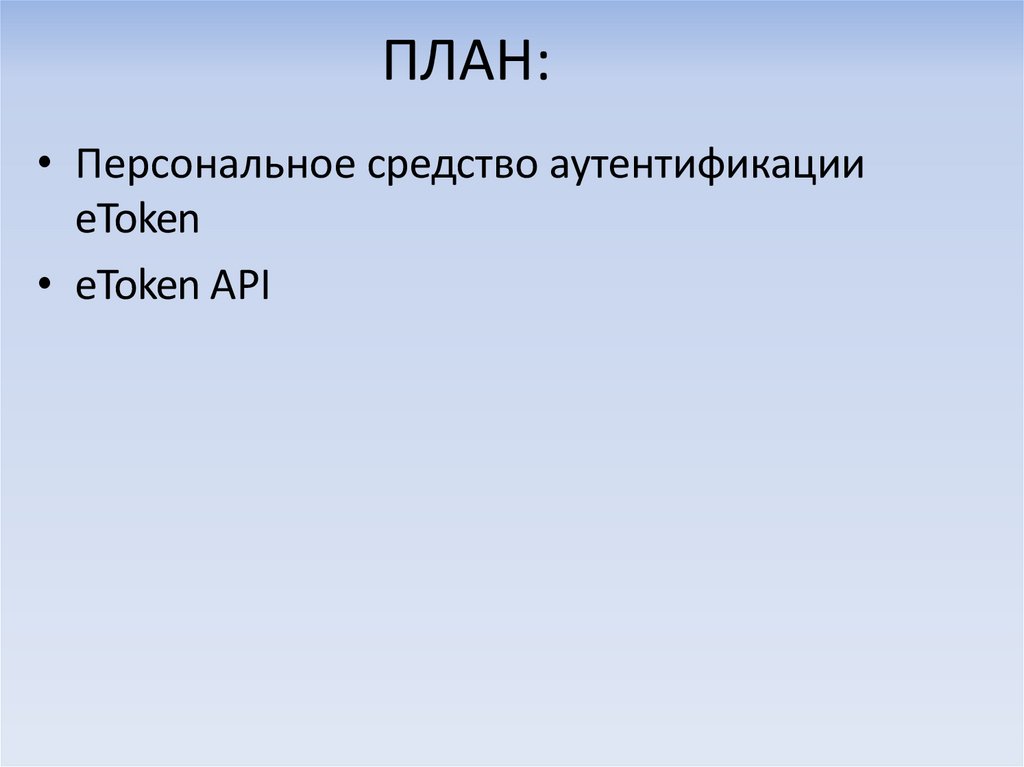 ПЛАН:

• Персональное средство аутентификации eToken
• eToken API